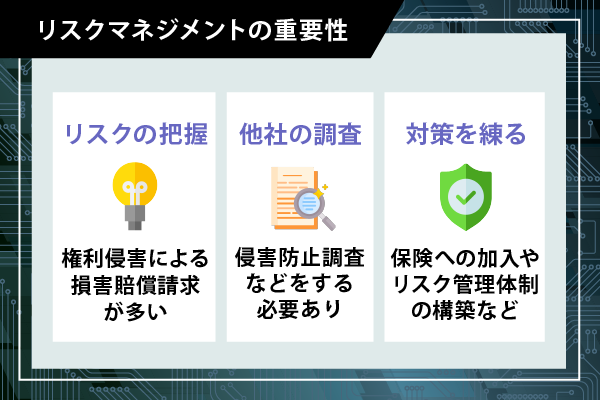 リスクマネジメントの重要性

リスクの把握

権利侵害による損害賠償請求が多い

他社の調査

侵害防止調査などをする必要あり

対策を練る

保険への加入やリスク管理体制の構築など